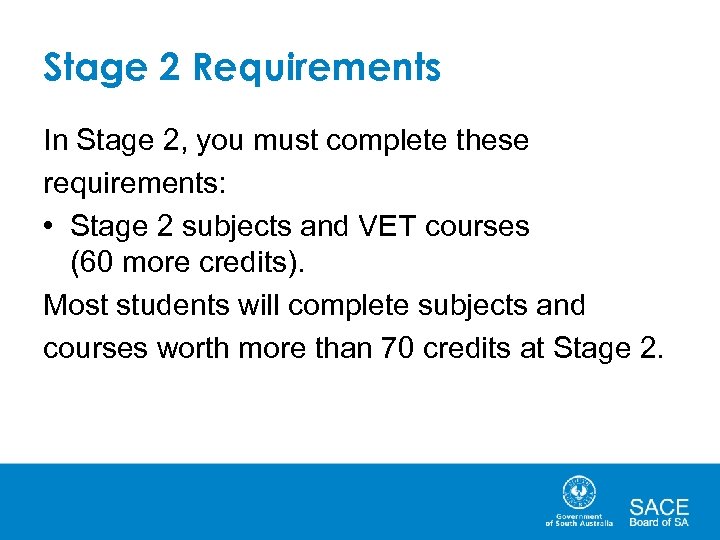 Stage 2 Requirements

In Stage 2, you must complete these requirements:

• Stage 2 subjects and VET courses (60 more credits).

Most students will complete subjects and courses worth more than 70 credits at Stage 2.

Government of South Australia

SACE Board of SA